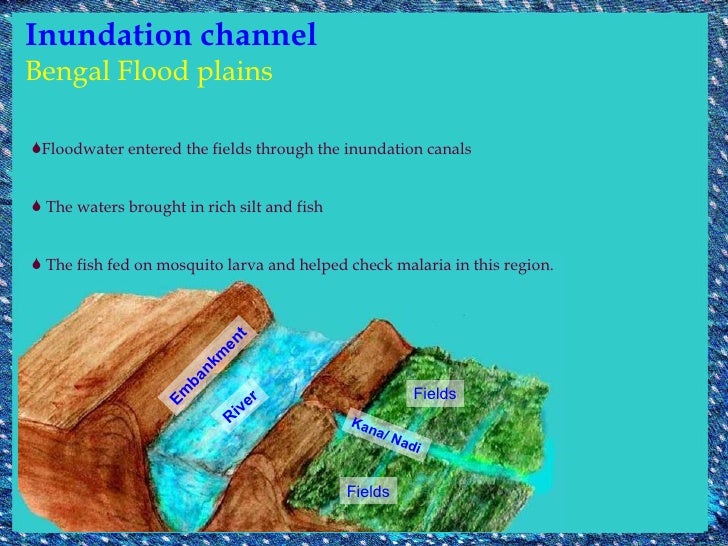 Inundation channel
Bengal Flood plains

Floodwater entered the fields through the inundation canals

The waters brought in rich silt and fish

The fish fed on mosquito larva and helped check malaria in this region.

Embankment

River

Fields

Kana/ Nadi

Fields